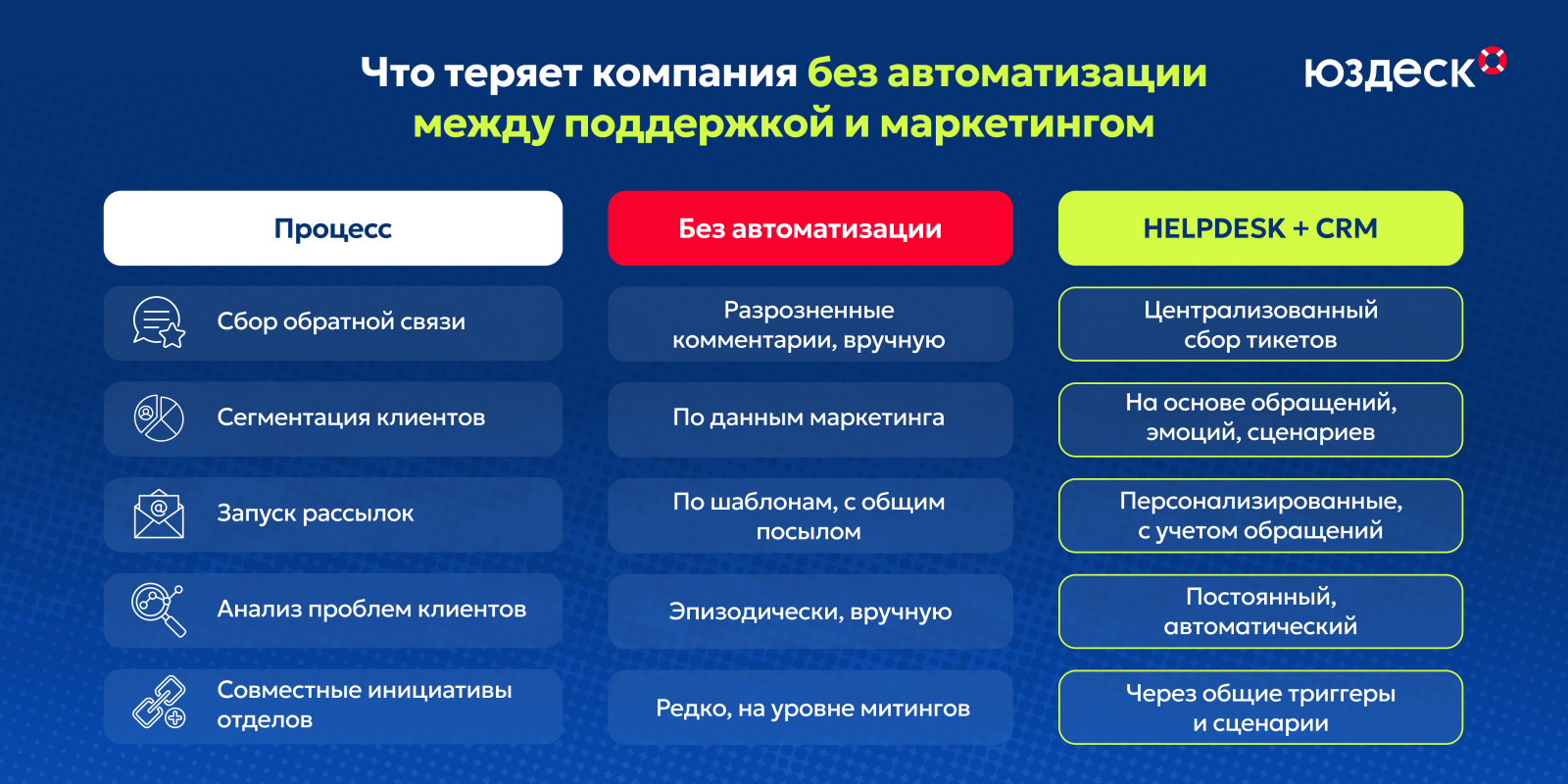 Что теряет компания без автоматизации между поддержкой и маркетингом

юздеск

| Процесс | Без автоматизации | HELPDESK + CRM |
|---|---|---|
| Сбор обратной связи | Разрозненные комментарии, вручную | Централизованный сбор тикетов |
| Сегментация клиентов | По данным маркетинга | На основе обращений, эмоций, сценариев |
| Запуск рассылок | По шаблонам, с общим посылом | Персонализированные, с учетом обращений |
| Анализ проблем клиентов | Эпизодически, вручную | Постоянный, автоматический |
| Совместные инициативы отделов | Редко, на уровне митингов | Через общие триггеры и сценарии |